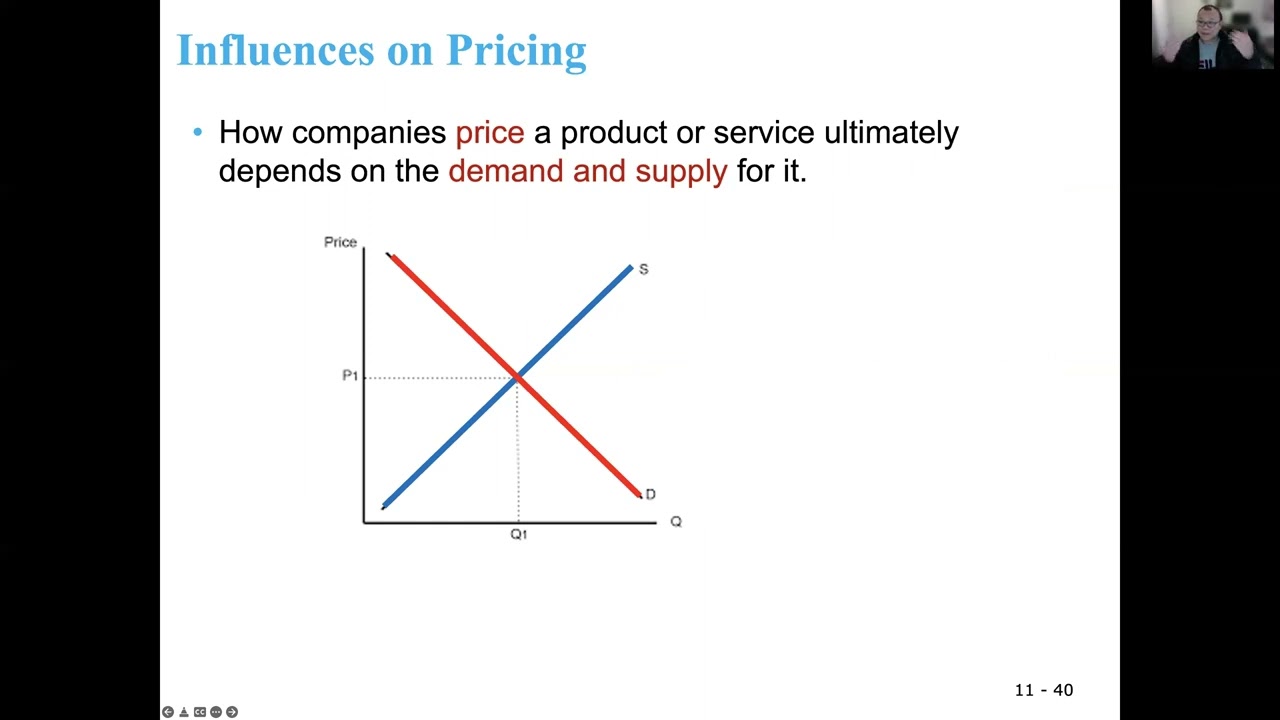 Influences on Pricing

• How companies price a product or service ultimately depends on the demand and supply for it.

Price
S
P1
D
Q
Q1

11 - 40